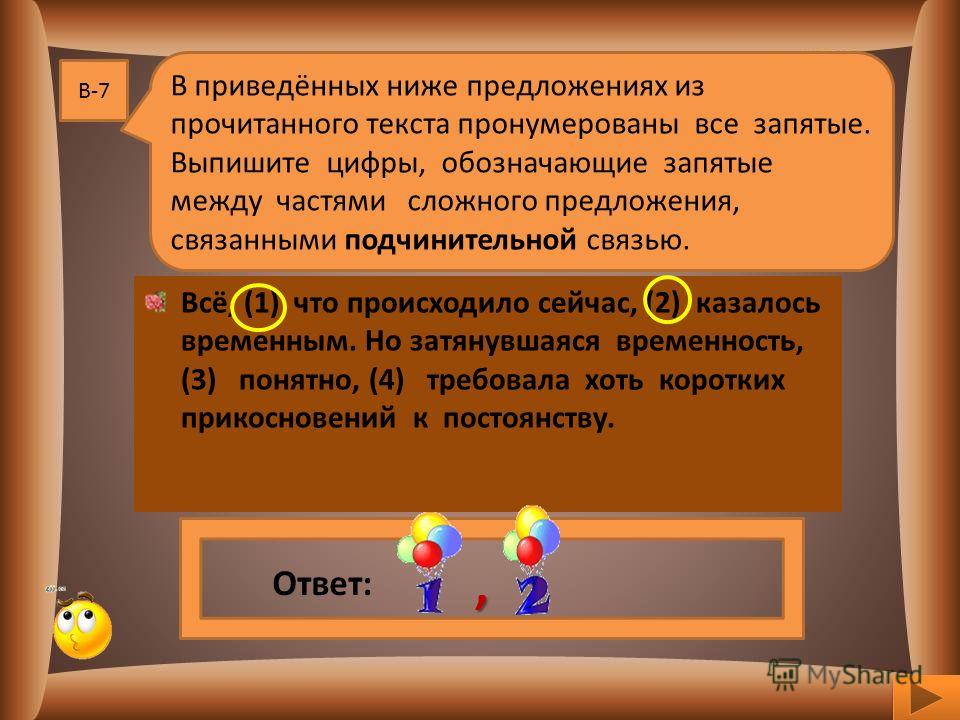 В-7

В приведённых ниже предложениях из прочитанного текста пронумерованы все запятые. Выпишите цифры, обозначающие запятые между частями сложного предложения, связанными **подчинительной** связью.

Всё, (1) что происходило сейчас, (2) казалось временным. Но затянувшаяся временность, (3) понятно, (4) требовала хоть коротких прикосновений к постоянству.

Ответ: 1 , 2

MyShared